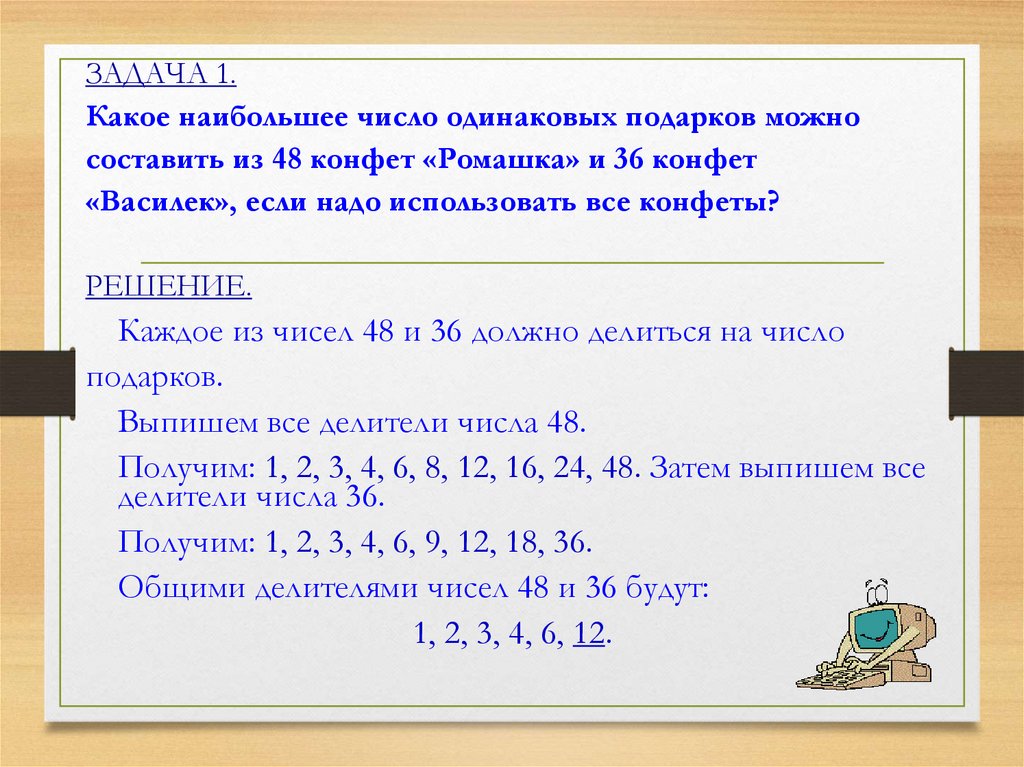 ЗАДАЧА 1.
Какое наибольшее число одинаковых подарков можно составить из 48 конфет «Ромашка» и 36 конфет «Василек», если надо использовать все конфеты?

РЕШЕНИЕ.
Каждое из чисел 48 и 36 должно делиться на число подарков.
Выпишем все делители числа 48.
Получим: 1, 2, 3, 4, 6, 8, 12, 16, 24, 48. Затем выпишем все делители числа 36.
Получим: 1, 2, 3, 4, 6, 9, 12, 18, 36.
Общими делителями чисел 48 и 36 будут:
1, 2, 3, 4, 6, 12.